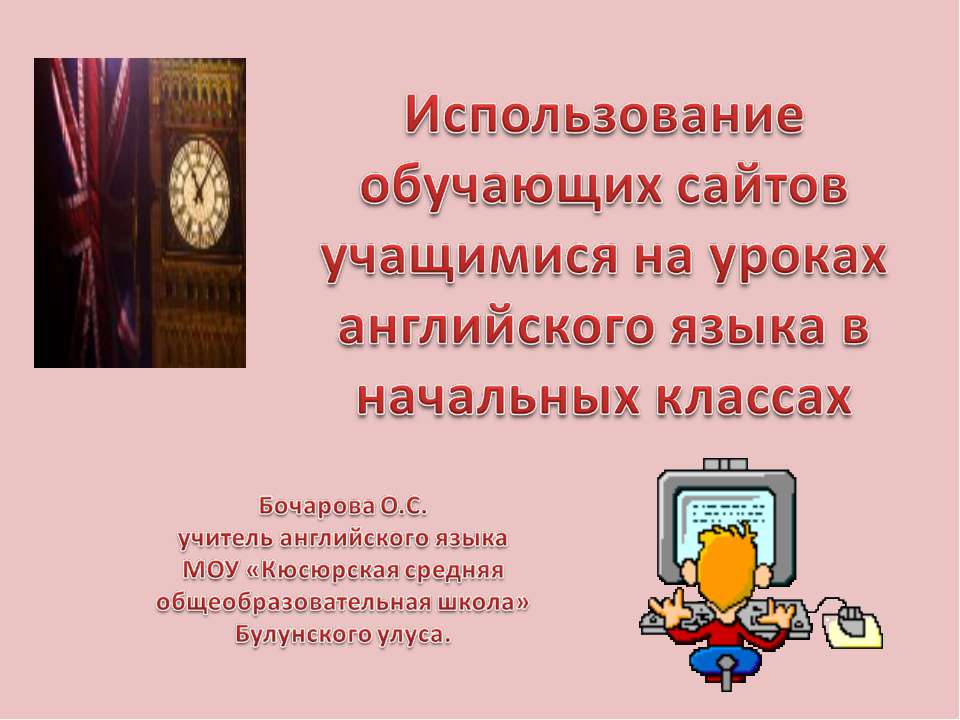 Использование обучающих сайтов учащимися на уроках английского языка в начальных классах

Бочарова О.С.
учитель английского языка
МОУ «Кюсюрская средняя общеобразовательная школа»
Булунского улуса.